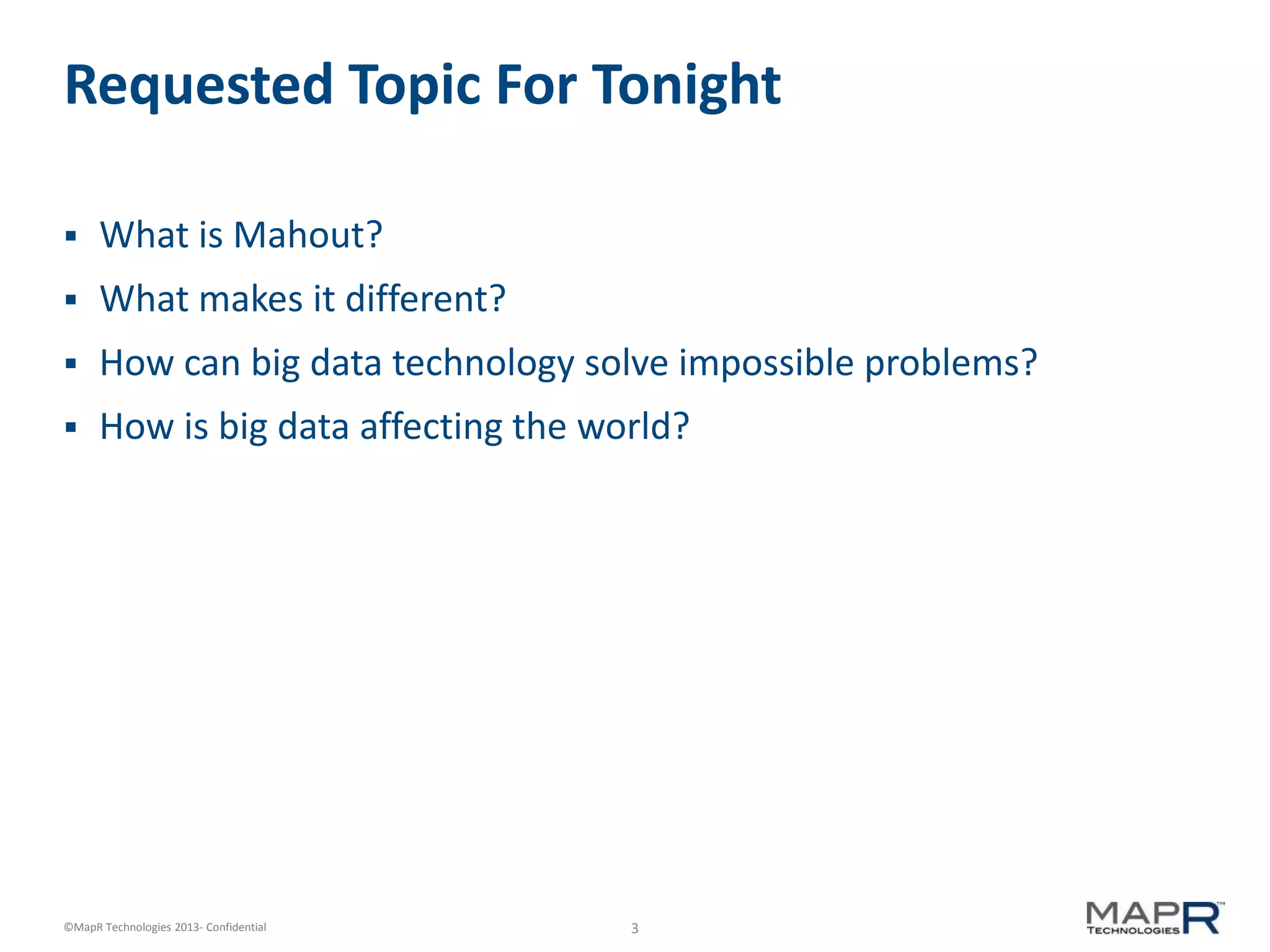 Requested Topic For Tonight

▪ What is Mahout?
▪ What makes it different?
▪ How can big data technology solve impossible problems?
▪ How is big data affecting the world?

©MapR Technologies 2013- Confidential

3

MAPR™ TECHNOLOGIES